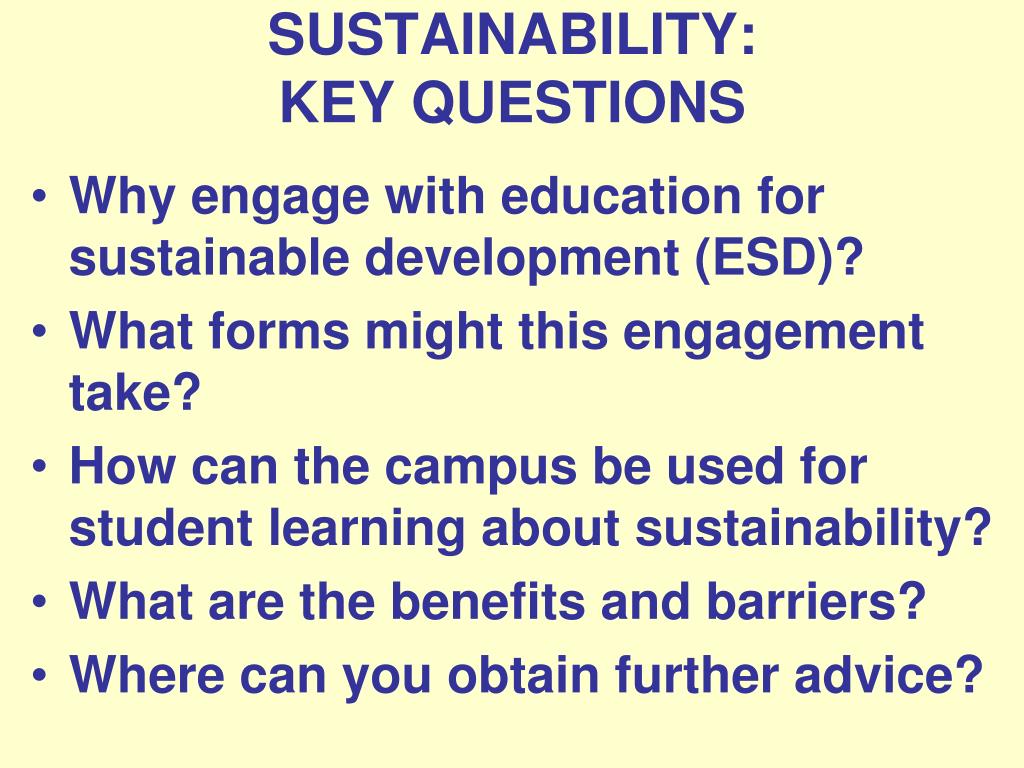 SUSTAINABILITY:
KEY QUESTIONS

• Why engage with education for sustainable development (ESD)?
• What forms might this engagement take?
• How can the campus be used for student learning about sustainability?
• What are the benefits and barriers?
• Where can you obtain further advice?